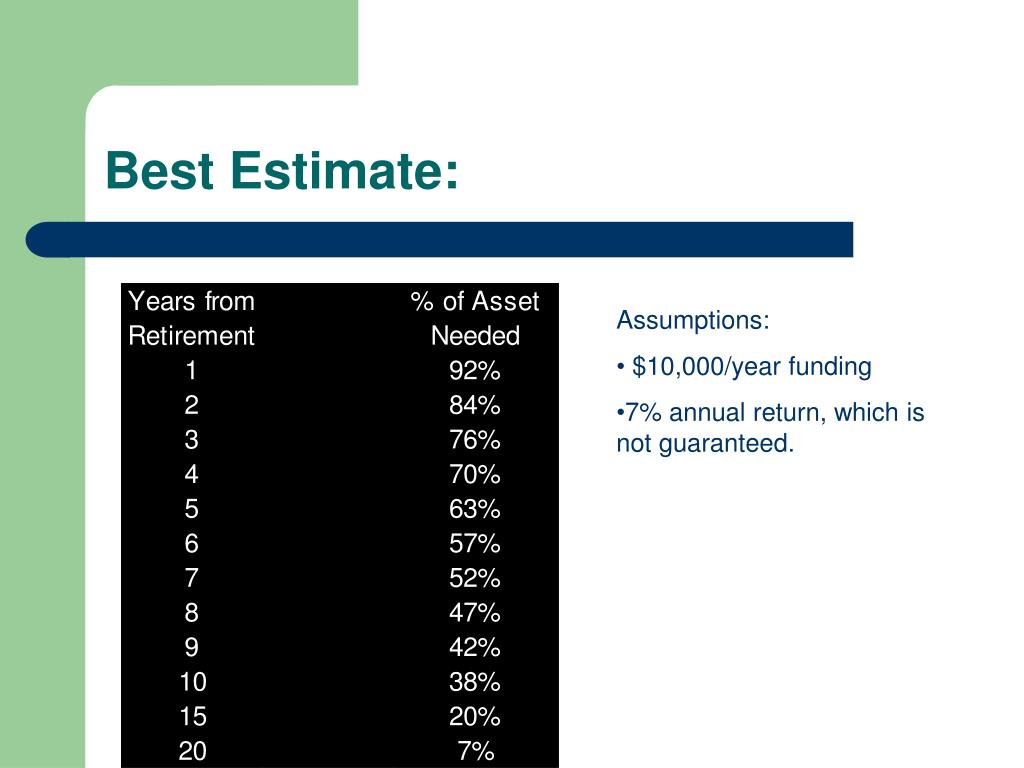 Best Estimate:

| Years from Retirement | % of Asset Needed |
|---|---|
| 1 | 92% |
| 2 | 84% |
| 3 | 76% |
| 4 | 70% |
| 5 | 63% |
| 6 | 57% |
| 7 | 52% |
| 8 | 47% |
| 9 | 42% |
| 10 | 38% |
| 15 | 20% |
| 20 | 7% |

Assumptions:

• \$10,000/year funding

•7% annual return, which is not guaranteed.